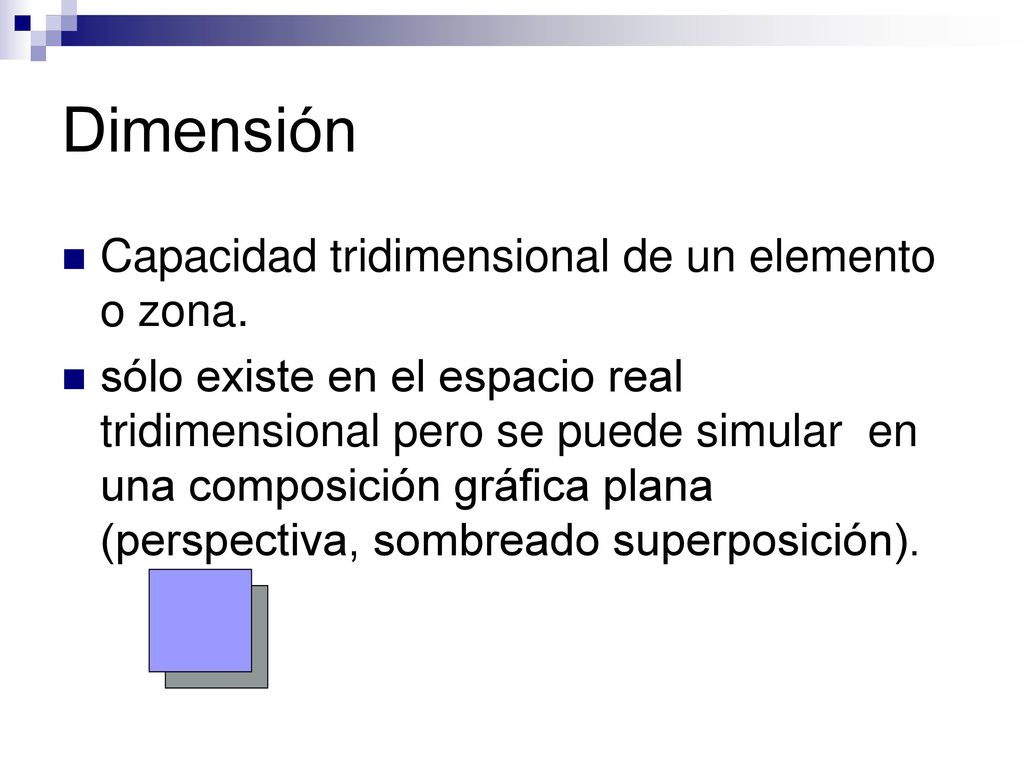 Dimensión

Capacidad tridimensional de un elemento o zona.

sólo existe en el espacio real tridimensional pero se puede simular en una composición gráfica plana (perspectiva, sombreado superposición).